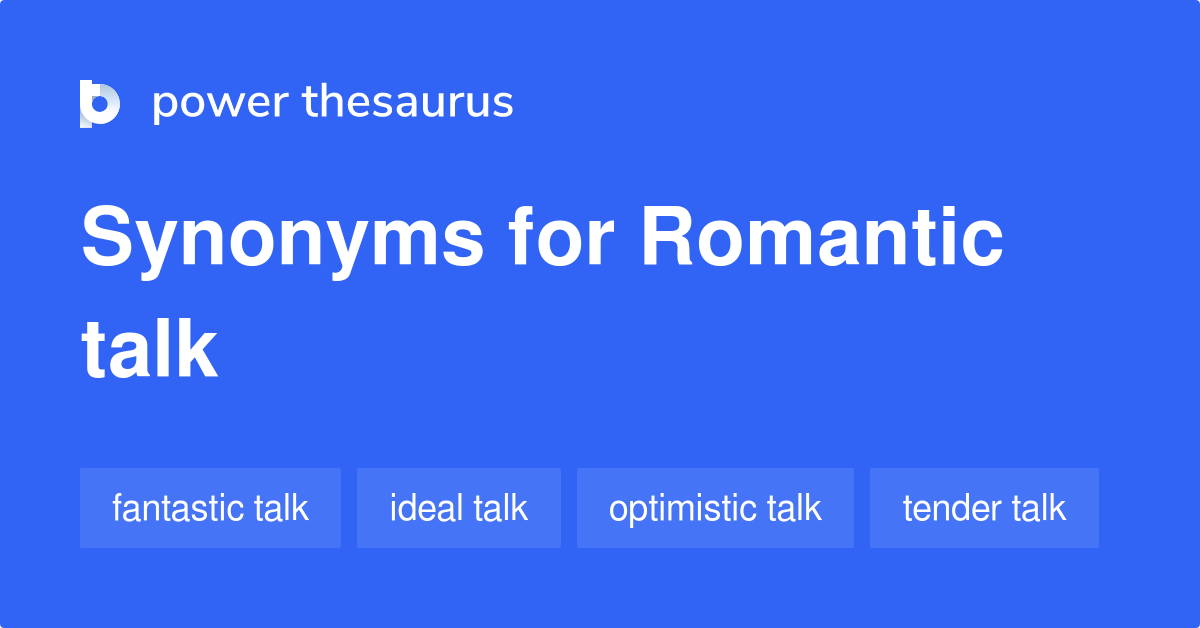 power thesaurus

Synonyms for Romantic talk

fantastic talk

ideal talk

optimistic talk

tender talk